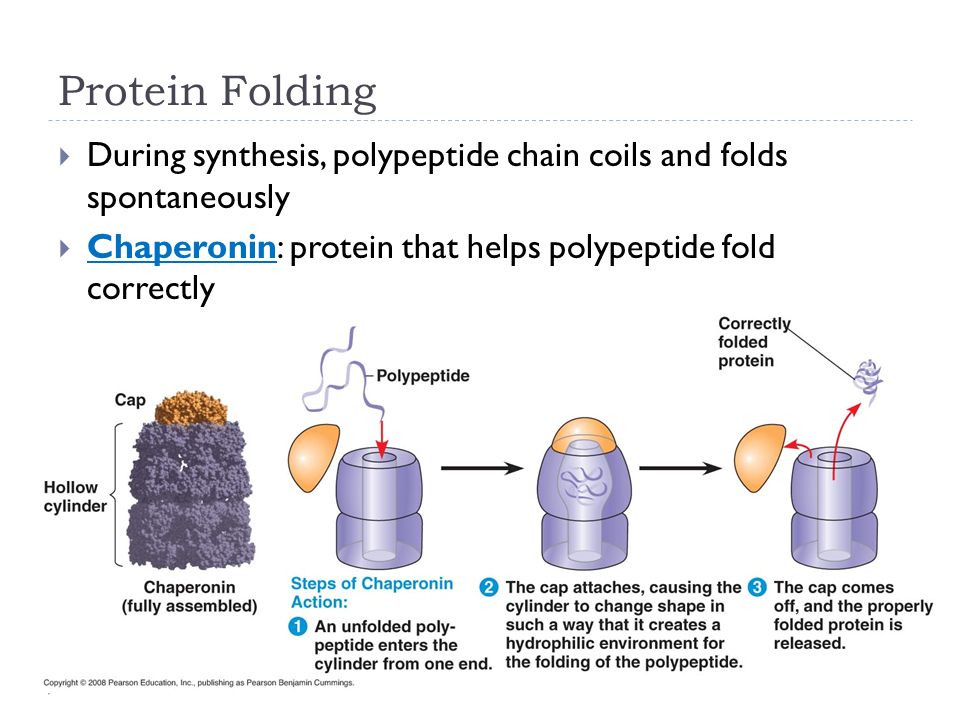 Protein Folding

During synthesis, polypeptide chain coils and folds spontaneously

Chaperonin: protein that helps polypeptide fold correctly

Cap

Hollow cylinder

Chaperonin (fully assembled)

Polypeptide

Correctly folded protein

Steps of Chaperonin Action:

1 An unfolded polypeptide enters the cylinder from one end.

2 The cap attaches, causing the cylinder to change shape in such a way that it creates a hydrophilic environment for the folding of the polypeptide.

3 The cap comes off, and the properly folded protein is released.

Copyright © 2008 Pearson Education, Inc., publishing as Pearson Benjamin Cummings.